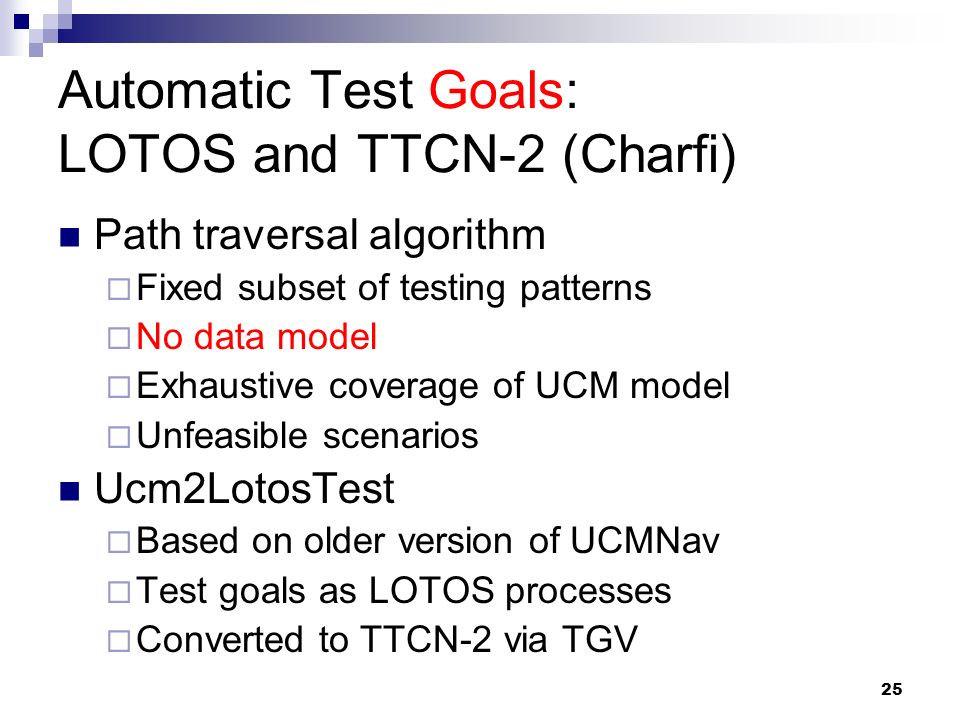 Automatic Test Goals:
LOTOS and TTCN-2 (Charfi)

Path traversal algorithm
Fixed subset of testing patterns
No data model
Exhaustive coverage of UCM model
Unfeasible scenarios

Ucm2LotosTest
Based on older version of UCMNav
Test goals as LOTOS processes
Converted to TTCN-2 via TGV

25